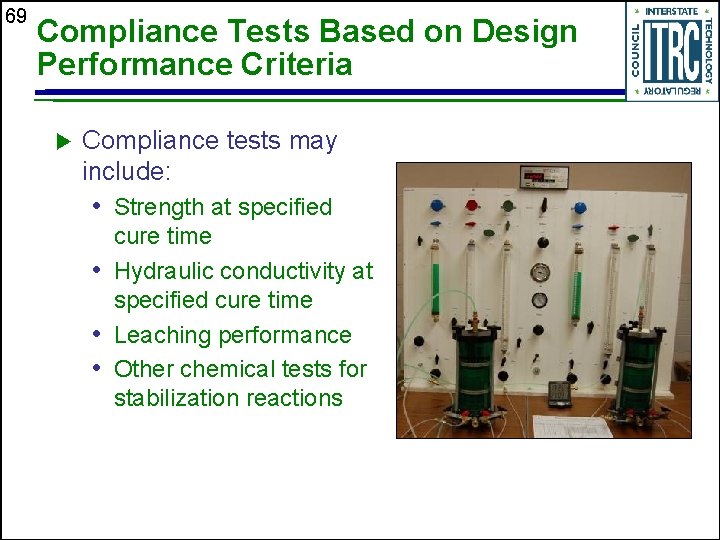 69

Compliance Tests Based on Design Performance Criteria

INTERSTATE TECHNOLOGY REGULATORY COUNCIL ITRC

▶ Compliance tests may include:
• Strength at specified cure time
• Hydraulic conductivity at specified cure time
• Leaching performance
• Other chemical tests for stabilization reactions